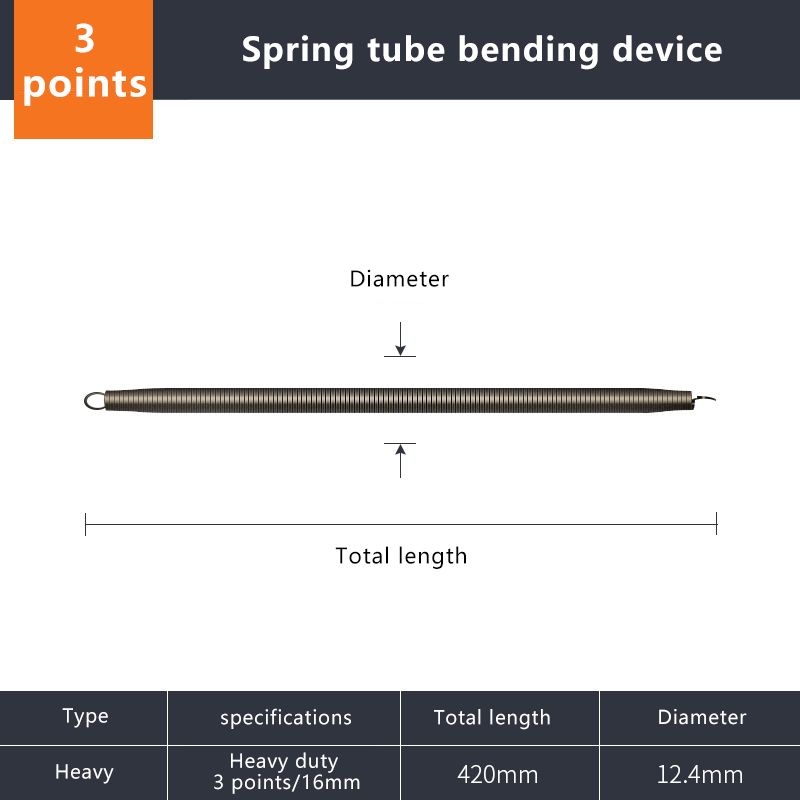 3 points

Spring tube bending device

Diameter

Total length

| Type | specifications | Total length | Diameter |
|---|---|---|---|
| Heavy | Heavy duty 3 points/16mm | 420mm | 12.4mm |